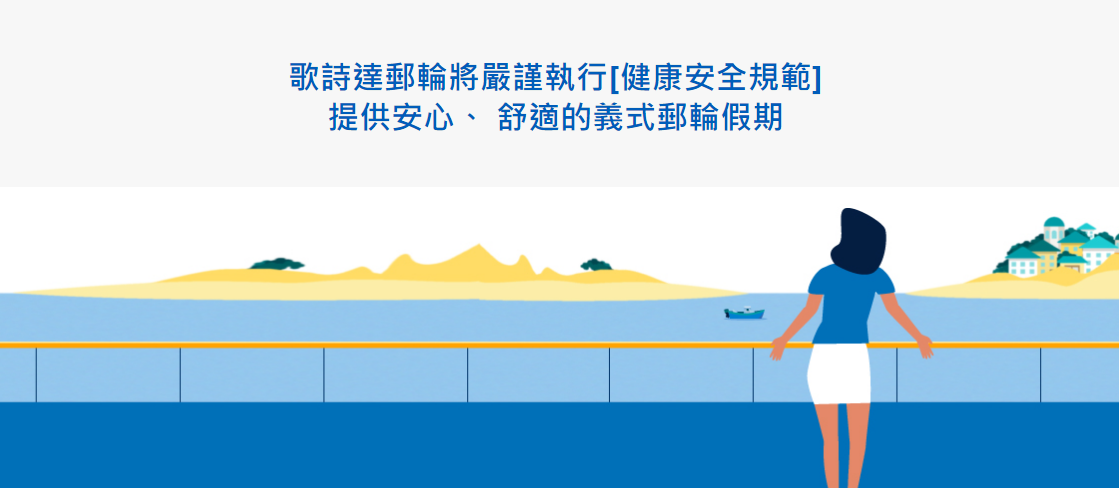 歌詩達郵輪將嚴謹執行[健康安全規範]
提供安心、 舒適的義式郵輪假期